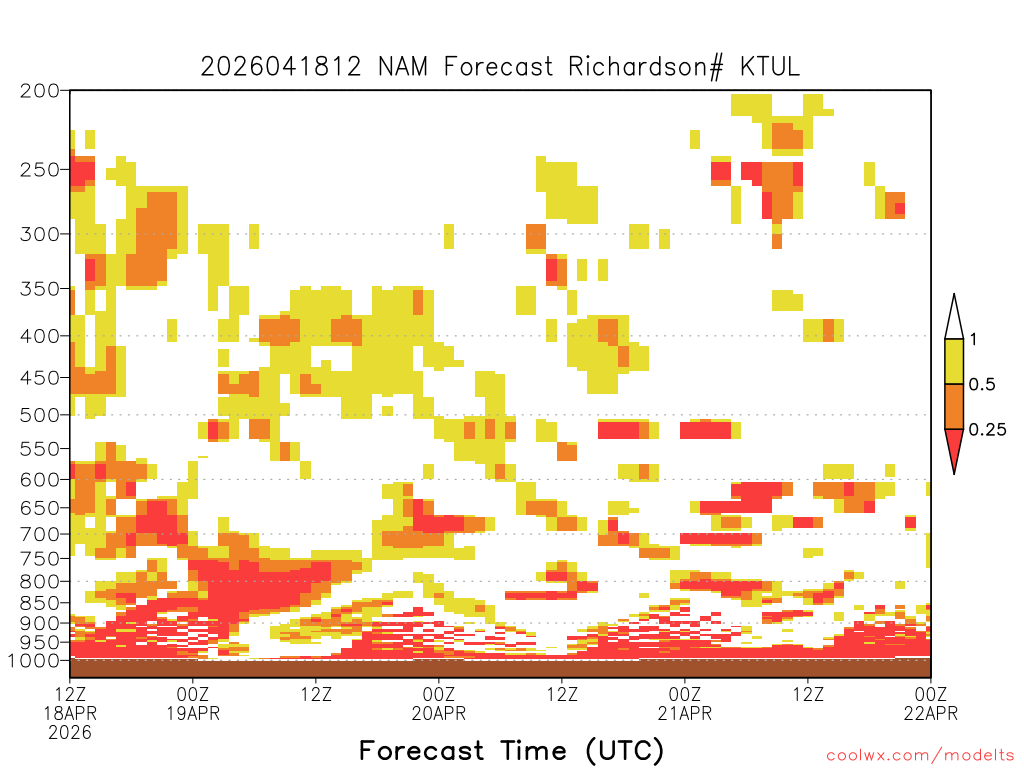 2026041812 NAM Forecast Richardson# KTUL

200
250
300
350
400
450
500
550
600
650
700
750
800
850
900
950
1000

1
0.5
0.25

12Z 18APR 2026
00Z 19APR
12Z
00Z 20APR
12Z
00Z 21APR
12Z
00Z 22APR

Forecast Time (UTC)

coolwx.com/modelts